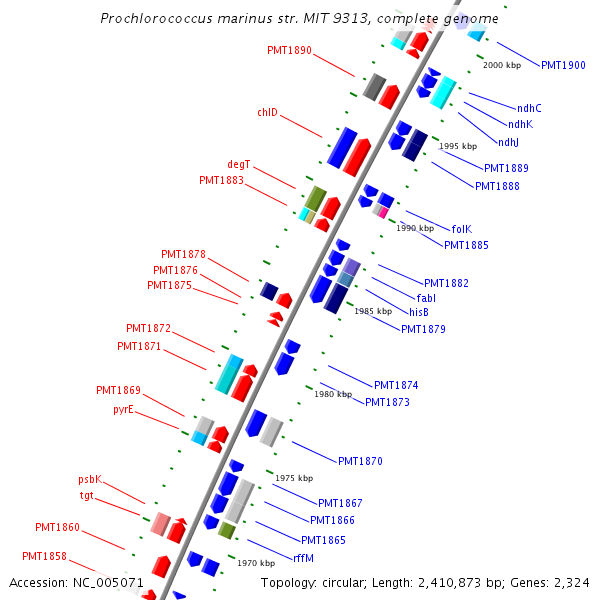 Prochlorococcus marinus str. MIT 9313, complete genome

PMT1890
chlD
degT
PMT1883
PMT1878
PMT1876
PMT1875
PMT1872
PMT1871
PMT1869
pyrE
psbK
tgt
PMT1860
PMT1858

2000 kbp
PMT1900
ndhC
ndhK
ndhJ
1995 kbp
PMT1889
PMT1888
1990 kbp
folK
PMT1885
PMT1882
fabI
hisB
1985 kbp
PMT1879
PMT1874
1980 kbp
PMT1873
PMT1870
1975 kbp
PMT1867
PMT1866
PMT1865
rffM
1970 kbp

Accession: NC_005071
Topology: circular; Length: 2,410,873 bp; Genes: 2,324